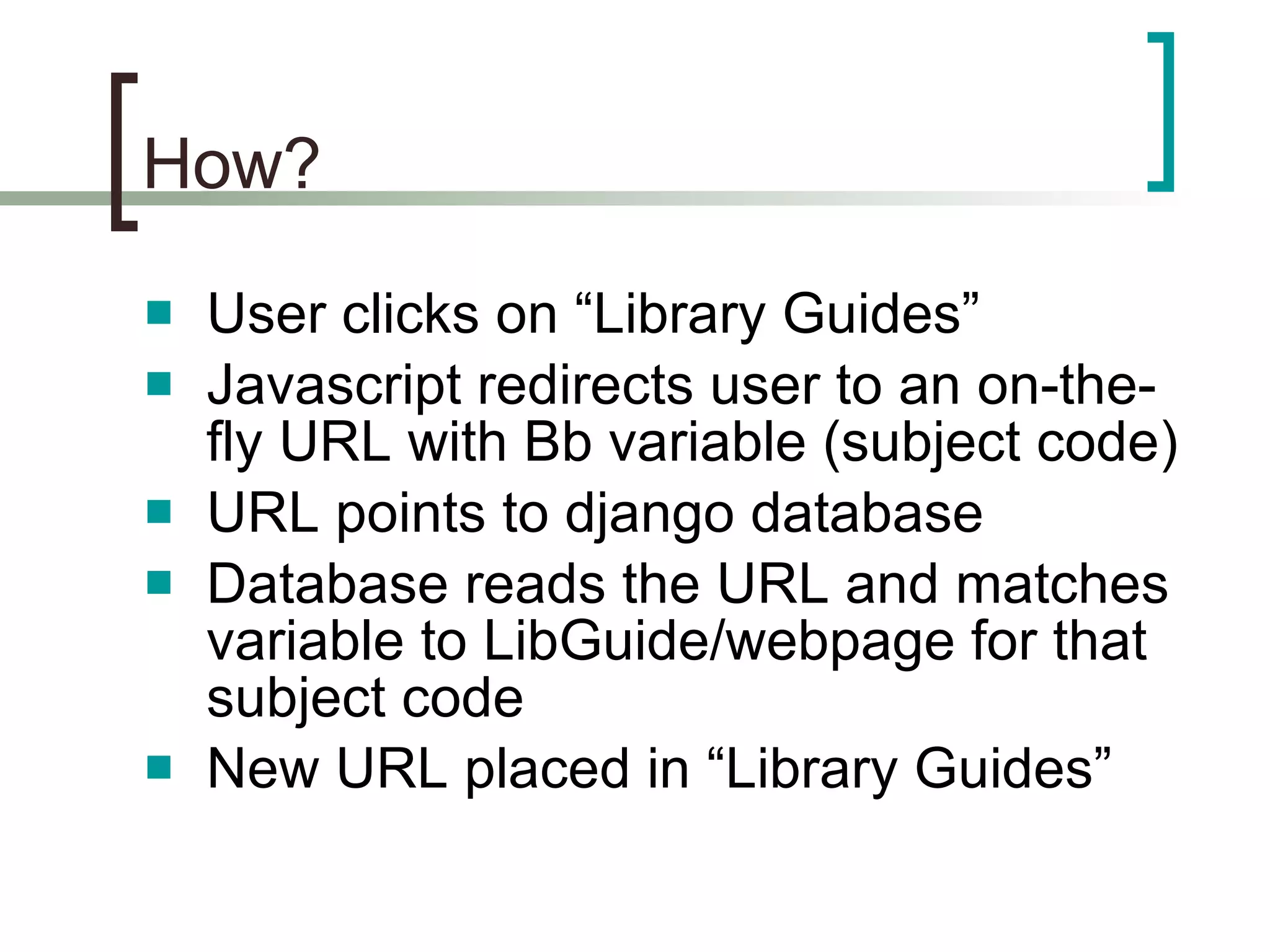 How?

- User clicks on “Library Guides”
- Javascript redirects user to an on-the-fly URL with Bb variable (subject code)
- URL points to django database
- Database reads the URL and matches variable to LibGuide/webpage for that subject code
- New URL placed in “Library Guides”